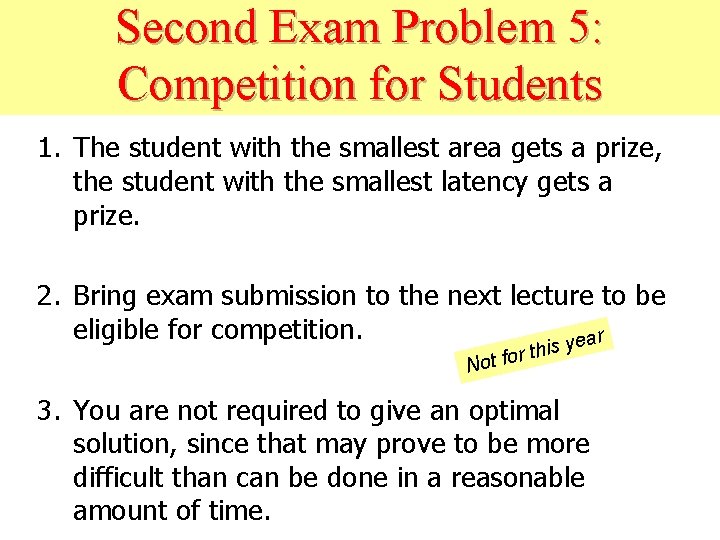 Second Exam Problem 5: Competition for Students

1. The student with the smallest area gets a prize, the student with the smallest latency gets a prize.

2. Bring exam submission to the next lecture to be eligible for competition.

Not for this year

3. You are not required to give an optimal solution, since that may prove to be more difficult than can be done in a reasonable amount of time.